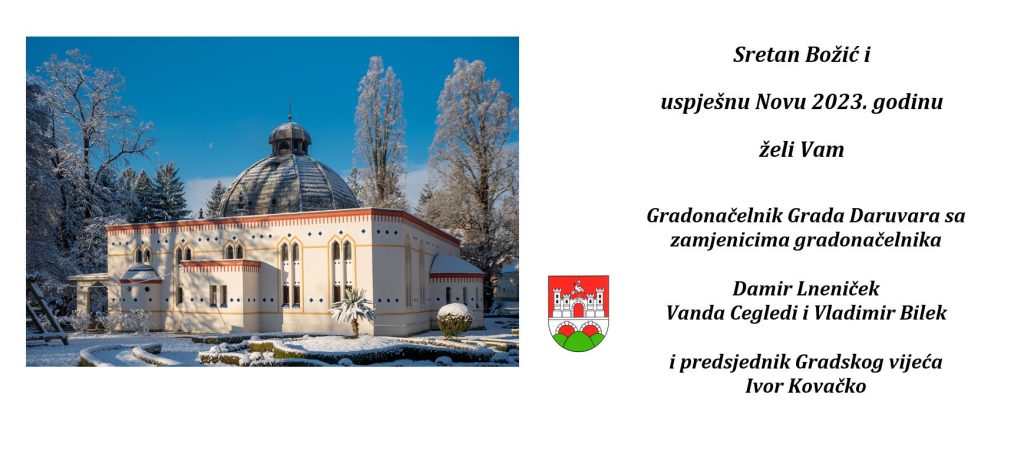 Sretan Božić i

uspješnu Novu 2023. godinu

želi Vam

Gradonačelnik Grada Daruvara sa zamjenicima gradonačelnika

Damir Lneniček
Vanda Cegledi i Vladimir Bilek

i predsjednik Gradskog vijeća
Ivor Kovačko